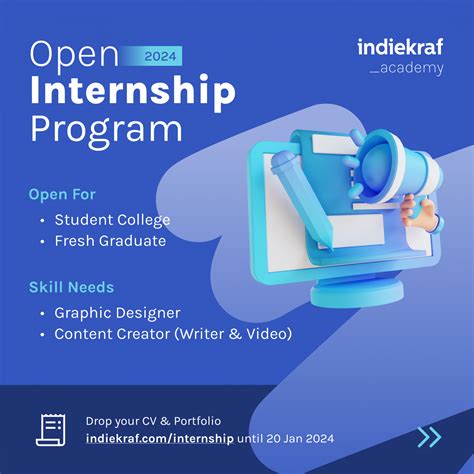 Open 2024
Internship
Program

indiekraf
_academy

Open For

• Student College
• Fresh Graduate

Skill Needs

• Graphic Designer
• Content Creator (Writer & Video)

Drop your CV & Portfolio
indiekraf.com/internship until 20 Jan 2024